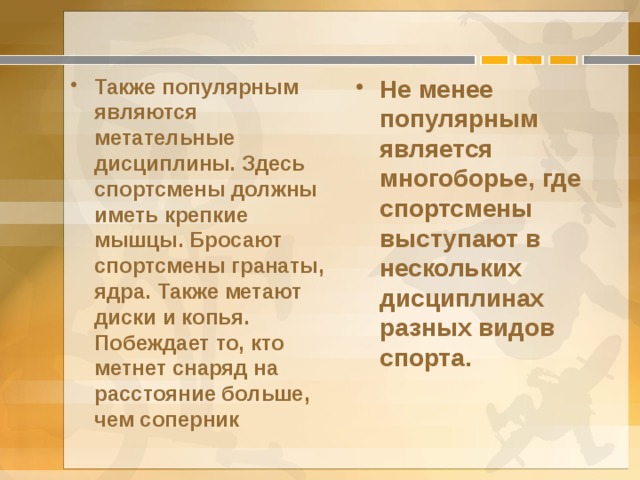 • Также популярным являются метательные дисциплины. Здесь спортсмены должны иметь крепкие мышцы. Бросают спортсмены гранаты, ядра. Также метают диски и копья. Побеждает то, кто метнет снаряд на расстояние больше, чем соперник

• Не менее популярным является многоборье, где спортсмены выступают в нескольких дисциплинах разных видов спорта.